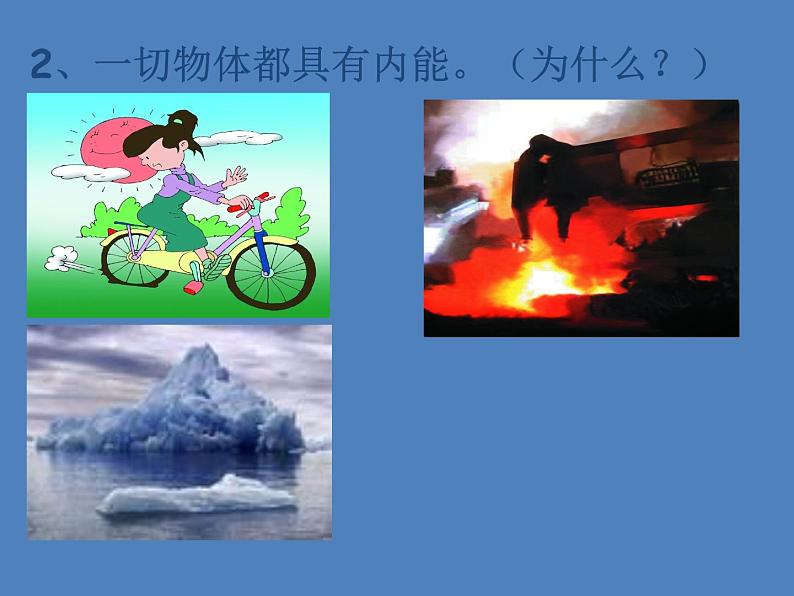 2、一切物体都具有内能。（为什么？）